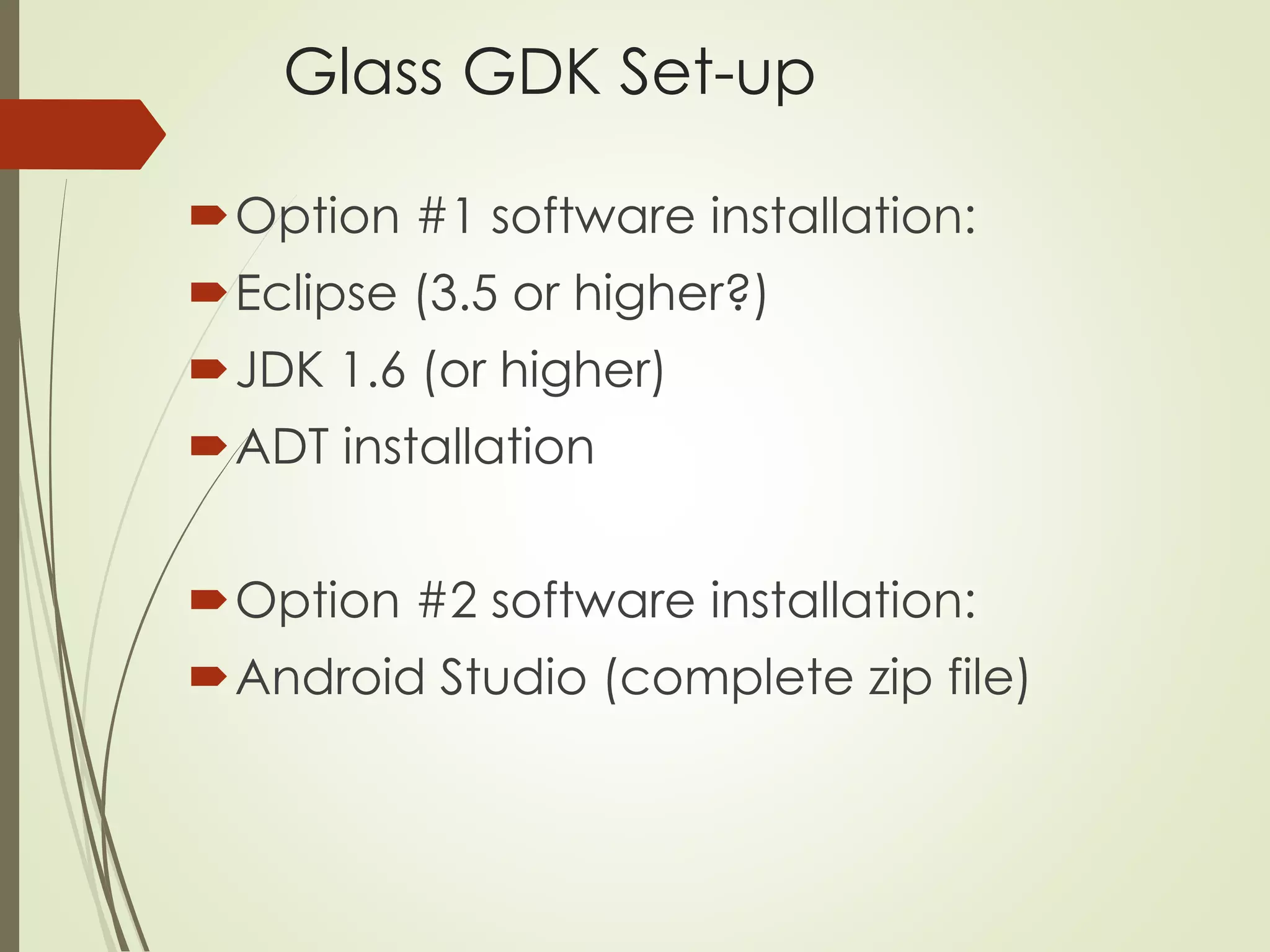 Glass GDK Set-up

Option #1 software installation:
Eclipse (3.5 or higher?)
JDK 1.6 (or higher)
ADT installation

Option #2 software installation:
Android Studio (complete zip file)